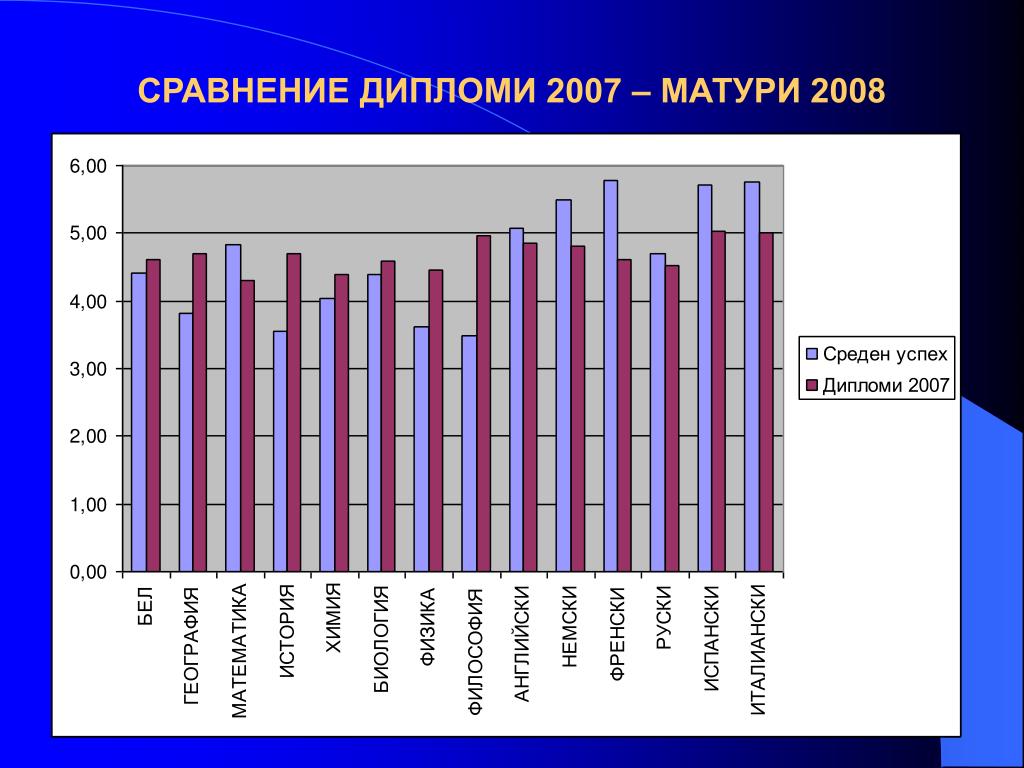 СРАВНЕНИЕ ДИПЛОМИ 2007 – МАТУРИ 2008

6,00
5,00
4,00
3,00
2,00
1,00
0,00

БЕЛ
ГЕОГРАФИЯ
МАТЕМАТИКА
ИСТОРИЯ
ХИМИЯ
БИОЛОГИЯ
ФИЗИКА
ФИЛОСОФИЯ
АНГЛИЙСКИ
НЕМСКИ
ФРЕНСКИ
РУСКИ
ИСПАНСКИ
ИТАЛИАНСКИ

Среден успех
Дипломи 2007